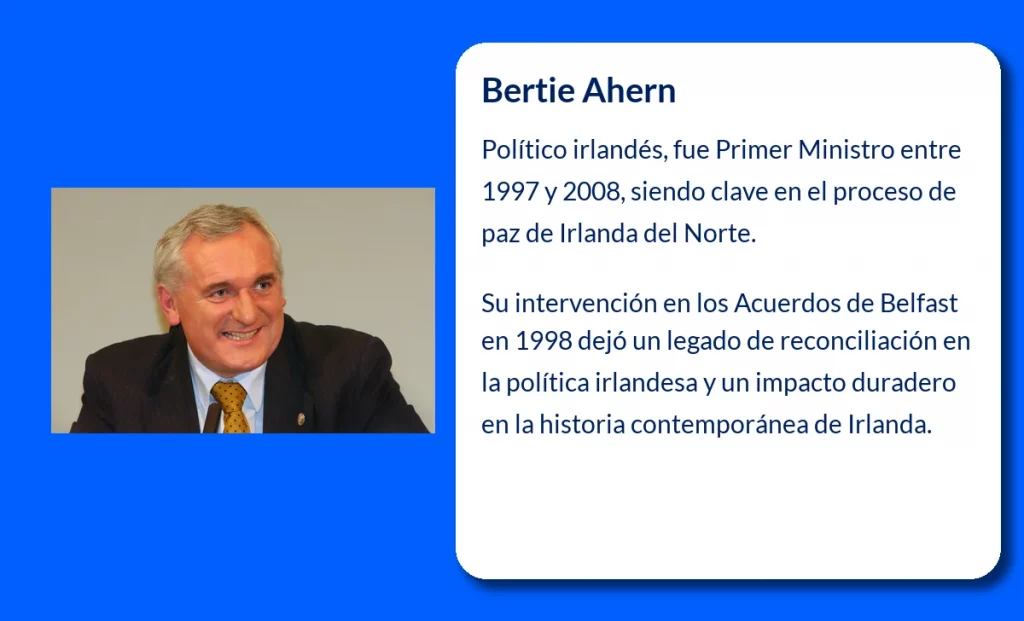 Bertie Ahern

Político irlandés, fue Primer Ministro entre 1997 y 2008, siendo clave en el proceso de paz de Irlanda del Norte.

Su intervención en los Acuerdos de Belfast en 1998 dejó un legado de reconciliación en la política irlandesa y un impacto duradero en la historia contemporánea de Irlanda.